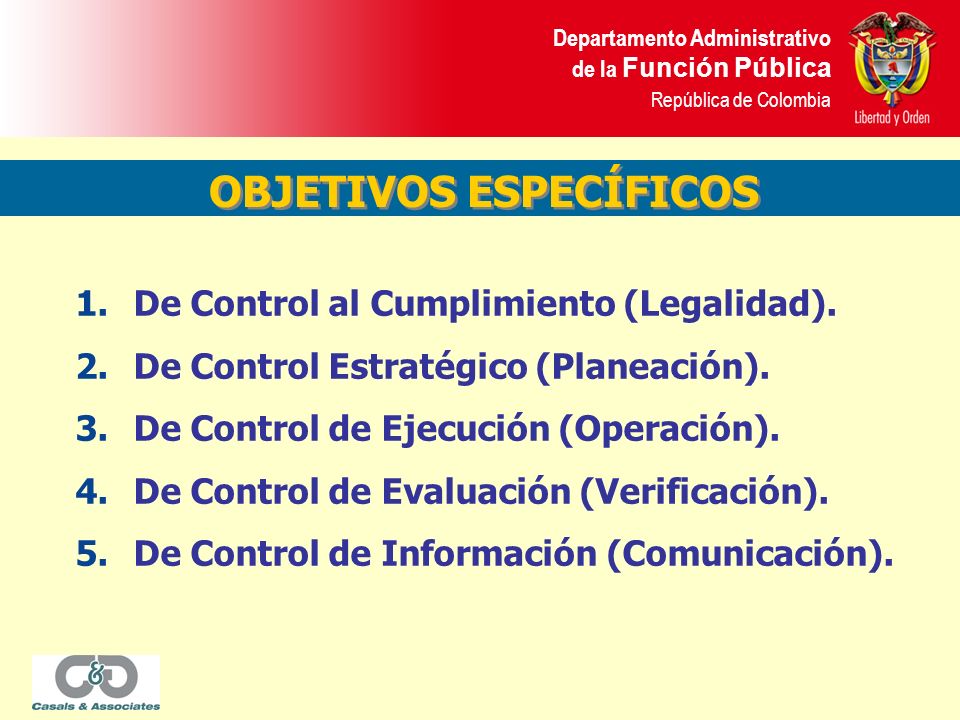 Departamento Administrativo
de la Función Pública
República de Colombia

Libertad y Orden

OBJETIVOS ESPECÍFICOS

1. De Control al Cumplimiento (Legalidad).
2. De Control Estratégico (Planeación).
3. De Control de Ejecución (Operación).
4. De Control de Evaluación (Verificación).
5. De Control de Información (Comunicación).

C&A
Casals & Associates